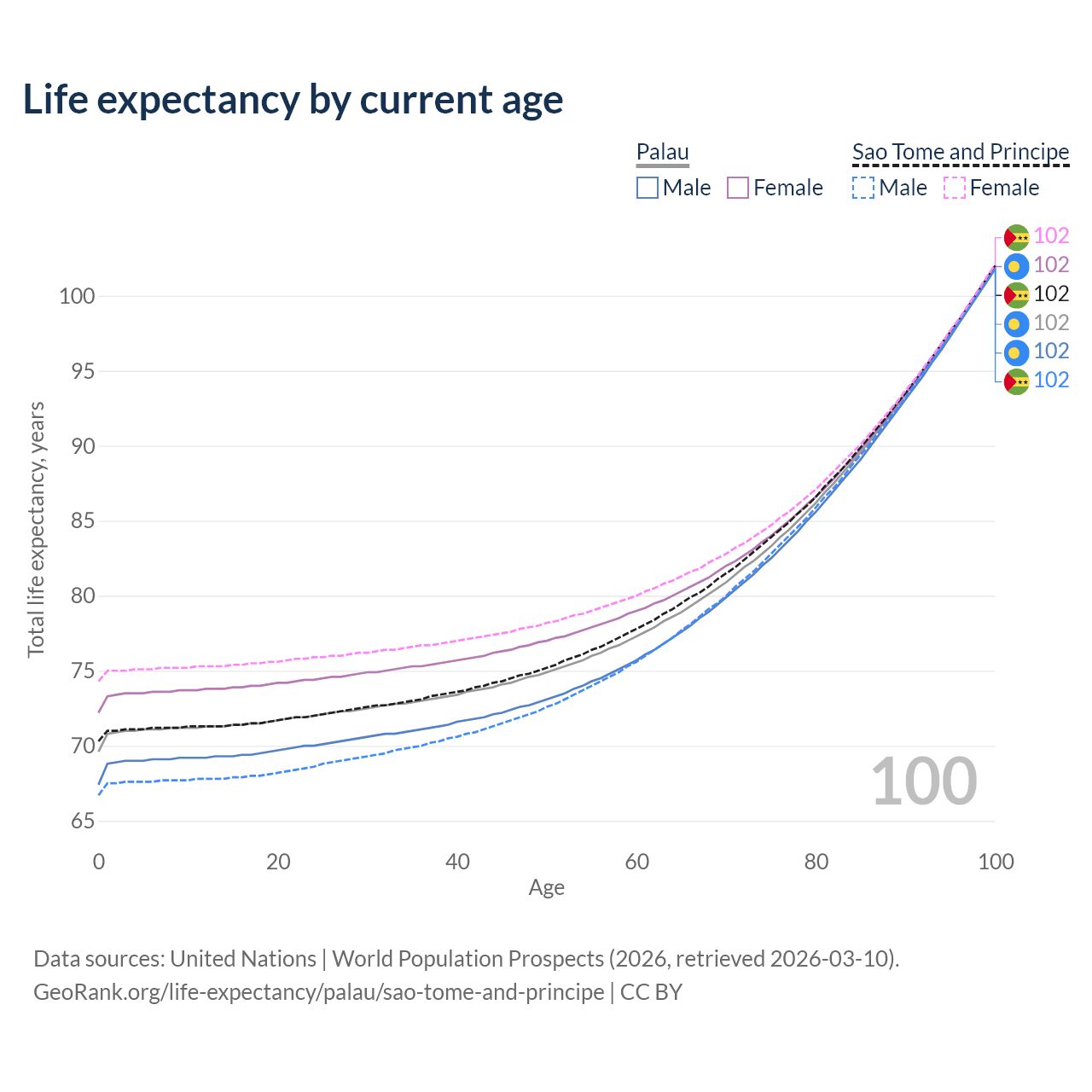 Life expectancy by current age

Palau
Male Female

Sao Tome and Principe
Male Female

102
102
102
102
102
102

100
95
90
85
80
75
70
65

Total life expectancy, years

100

0 20 40 60 80 100

Age

Data sources: United Nations | World Population Prospects (2026, retrieved 2026-03-10).
GeoRank.org/life-expectancy/palau/sao-tome-and-principe | CC BY